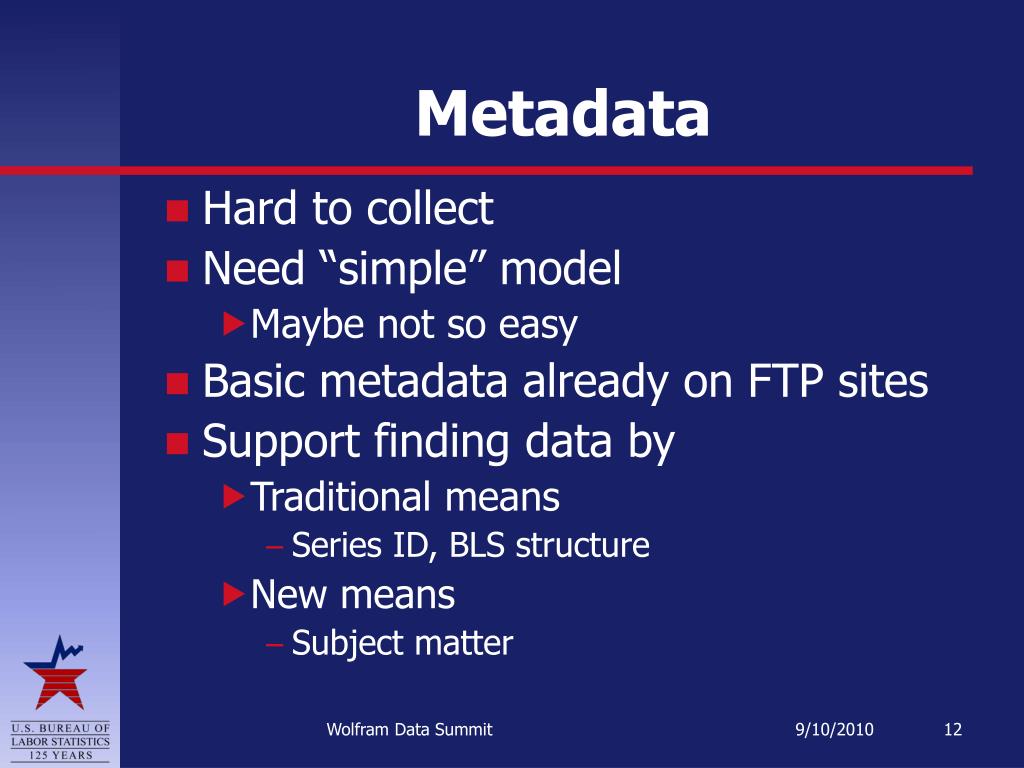 Metadata

Hard to collect
Need “simple” model
Maybe not so easy
Basic metadata already on FTP sites
Support finding data by
Traditional means
– Series ID, BLS structure
New means
– Subject matter

U.S. BUREAU OF LABOR STATISTICS 125 YEARS

Wolfram Data Summit

9/10/2010

12